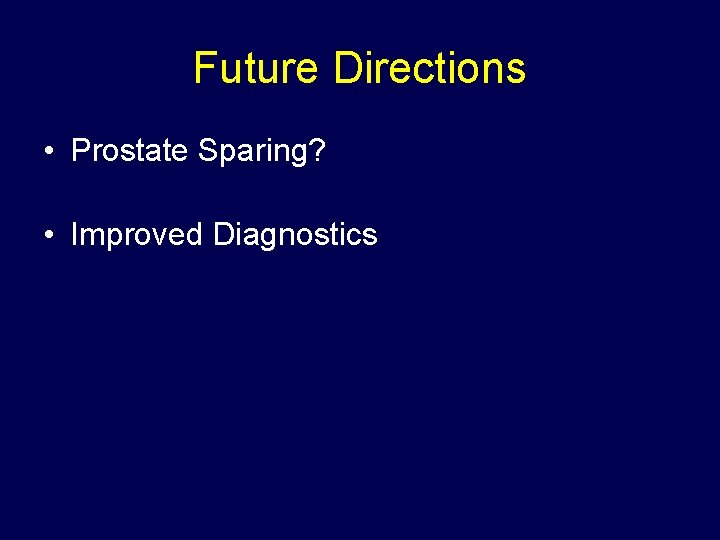 Future Directions

• Prostate Sparing?

• Improved Diagnostics